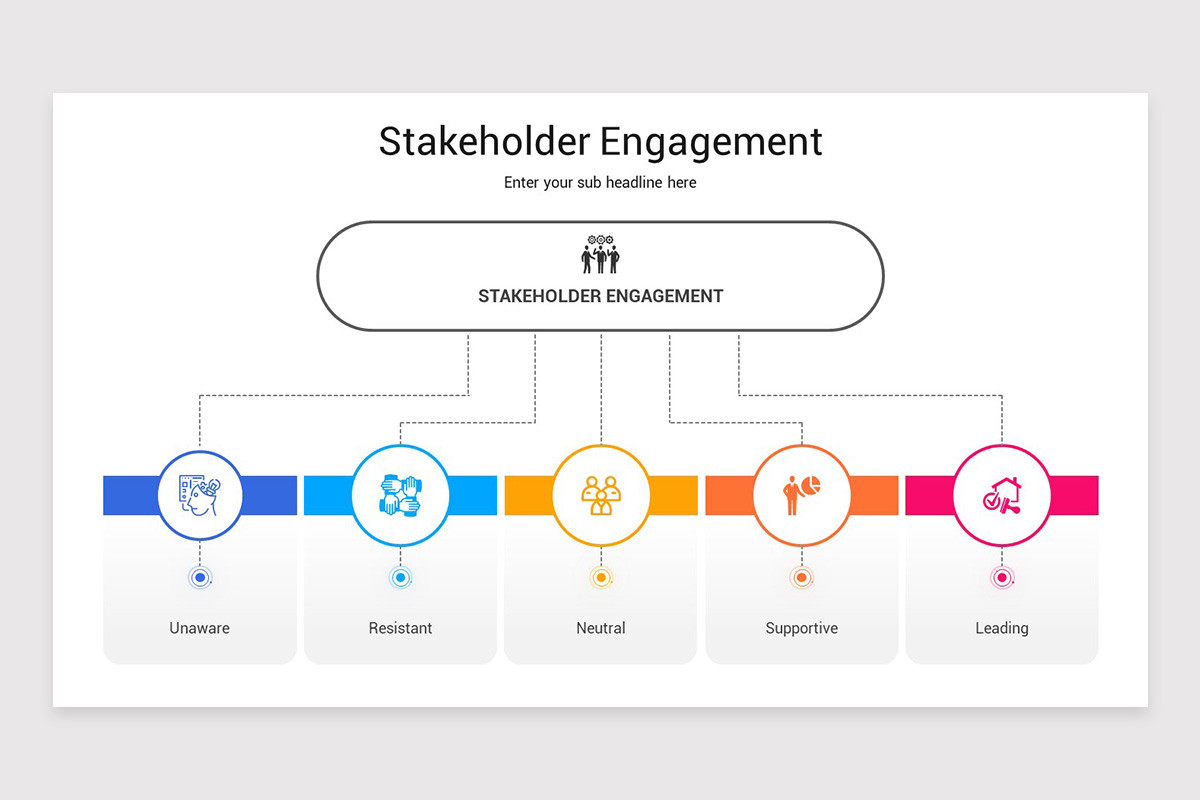 Stakeholder Engagement

Enter your sub headline here

STAKEHOLDER ENGAGEMENT

Unaware

Resistant

Neutral

Supportive

Leading